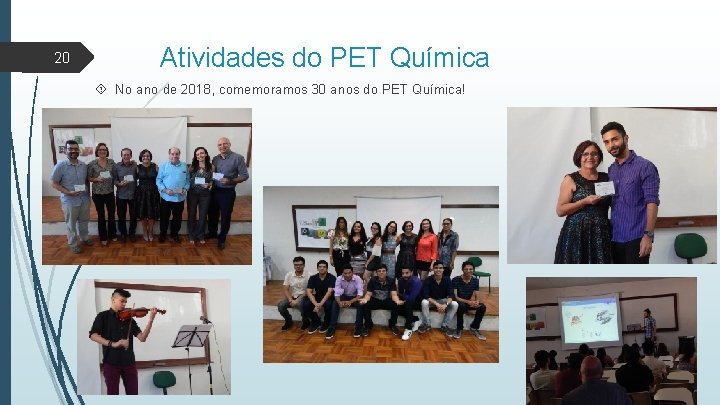 20

Atividades do PET Química

No ano de 2018, comemoramos 30 anos do PET Química!